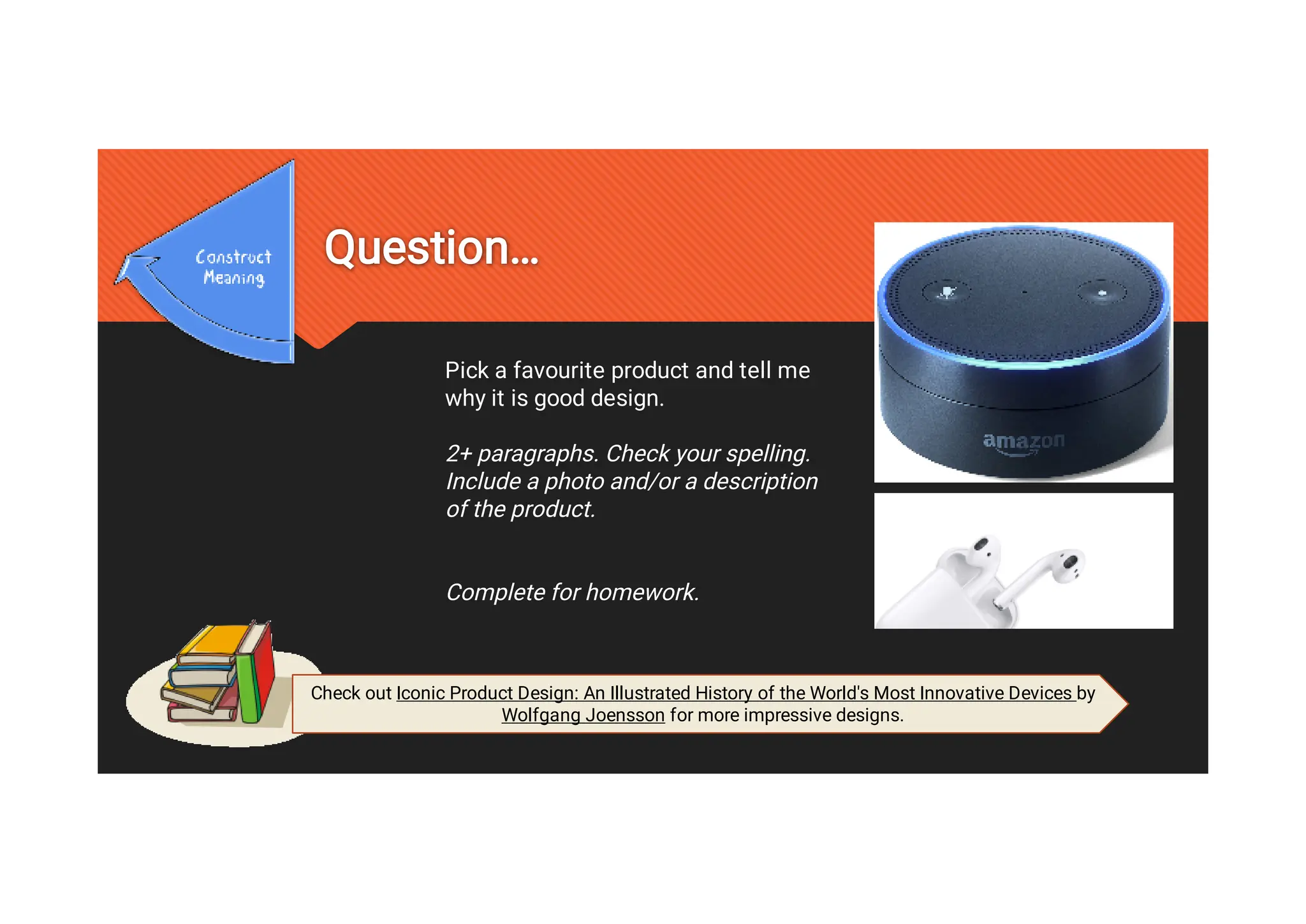 Construct Meaning

Question...

Pick a favourite product and tell me why it is good design.

2+ paragraphs. Check your spelling. Include a photo and/or a description of the product.

Complete for homework.

amazon

Check out Iconic Product Design: An Illustrated History of the World's Most Innovative Devices by Wolfgang Joensson for more impressive designs.